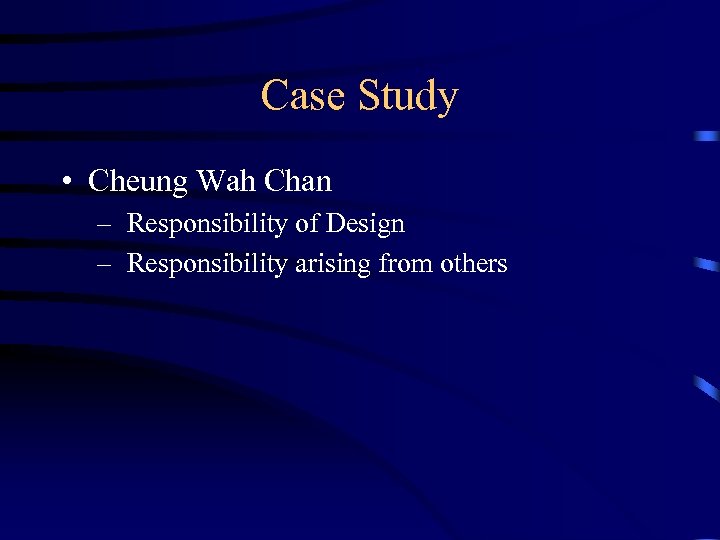 Case Study

• Cheung Wah Chan
– Responsibility of Design
– Responsibility arising from others